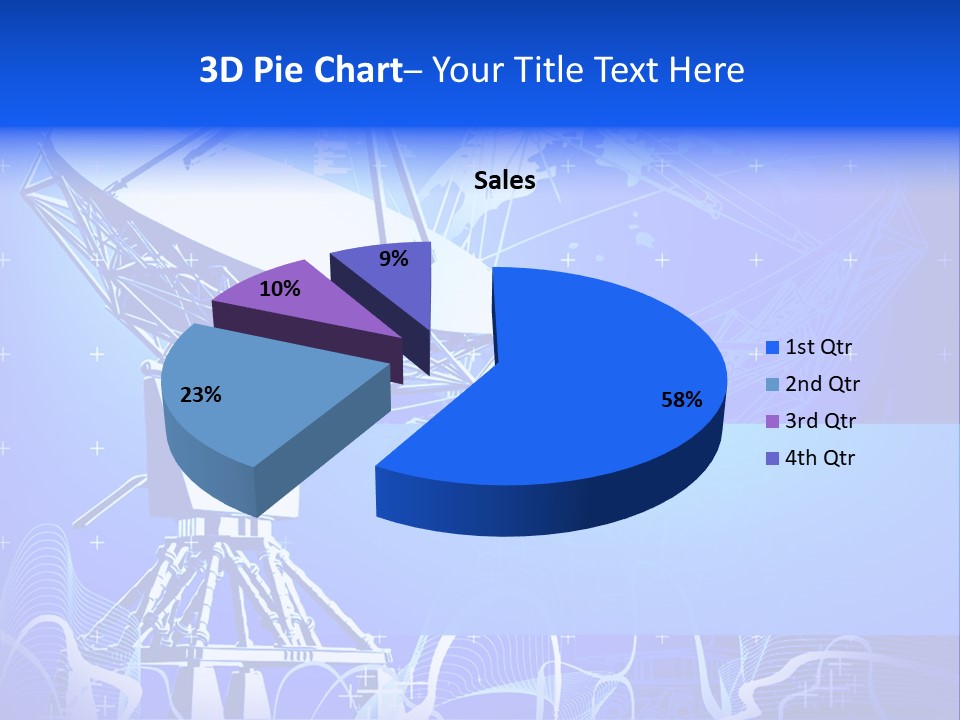 3D Pie Chart– Your Title Text Here

Sales

9%
10%
23%
58%

1st Qtr
2nd Qtr
3rd Qtr
4th Qtr